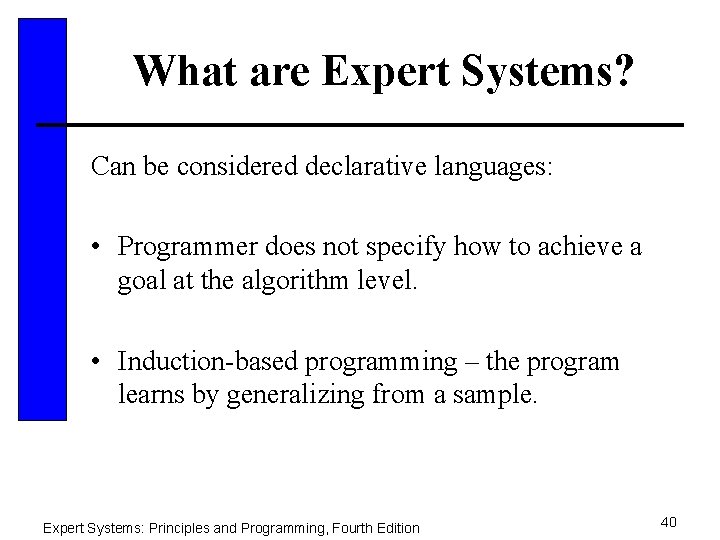 What are Expert Systems?

Can be considered declarative languages:

• Programmer does not specify how to achieve a goal at the algorithm level.

• Induction-based programming – the program learns by generalizing from a sample.

Expert Systems: Principles and Programming, Fourth Edition

40